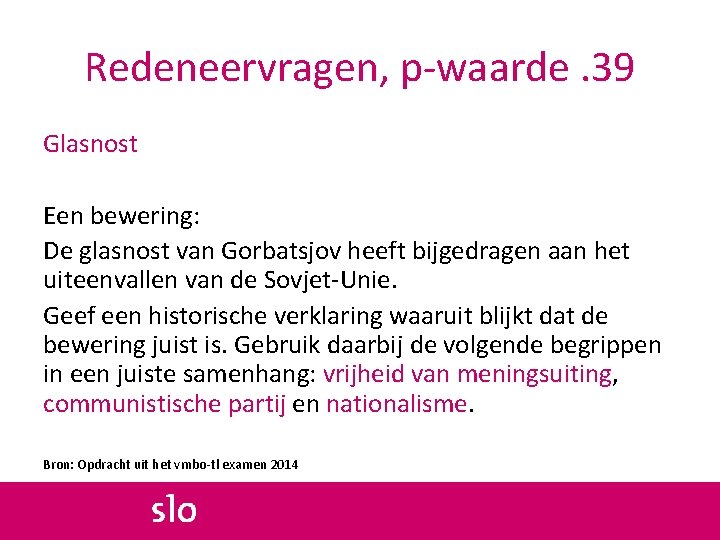 Redeneervragen, p-waarde .39

Glasnost

Een bewering:

De glasnost van Gorbatsjov heeft bijgedragen aan het uiteenvallen van de Sovjet-Unie.

Geef een historische verklaring waaruit blijkt dat de bewering juist is. Gebruik daarbij de volgende begrippen in een juiste samenhang: vrijheid van meningsuiting, communistische partij en nationalisme.

Bron: Opdracht uit het vmbo-tl examen 2014

slo